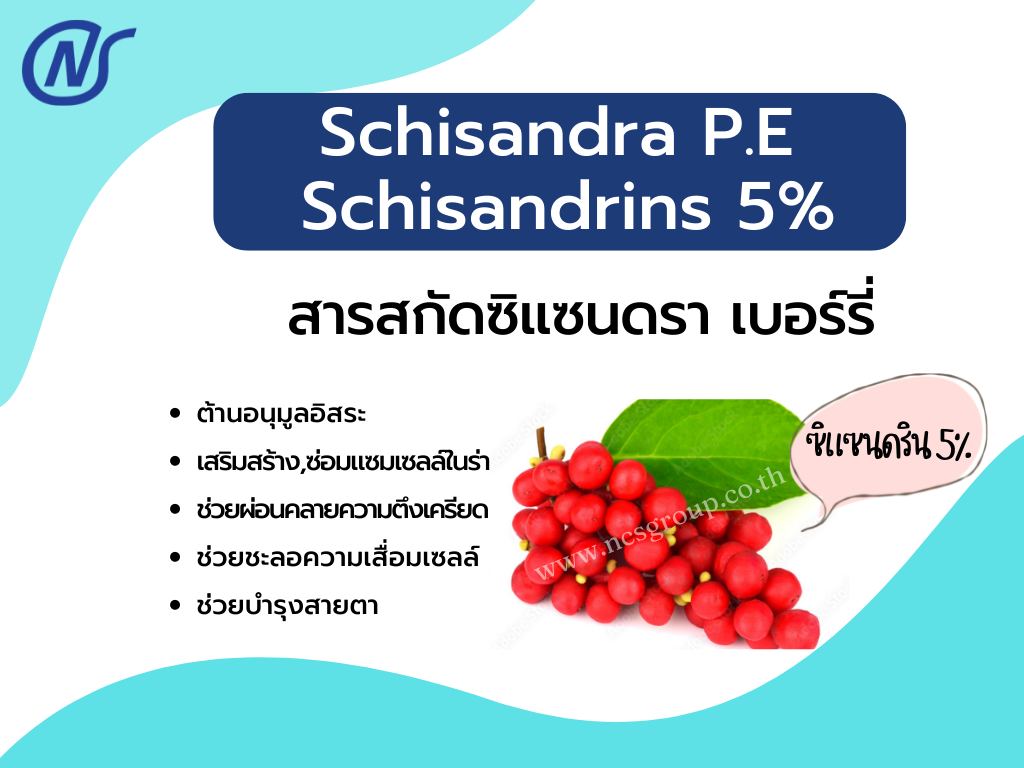 NS

Schisandra P.E
Schisandrins 5%

สารสกัดซิแซนดรา เบอร์รี่

- ต้านอนุมูลอิสระ
- เสริมสร้าง,ซ่อมแซมเซลล์ในร่า
- ช่วยผ่อนคลายความตึงเครียด
- ช่วยชะลอความเสื่อมเซลล์
- ช่วยบำรุงสายตา

ซิแซนดริน 5%

www.ncsgroup.co.th